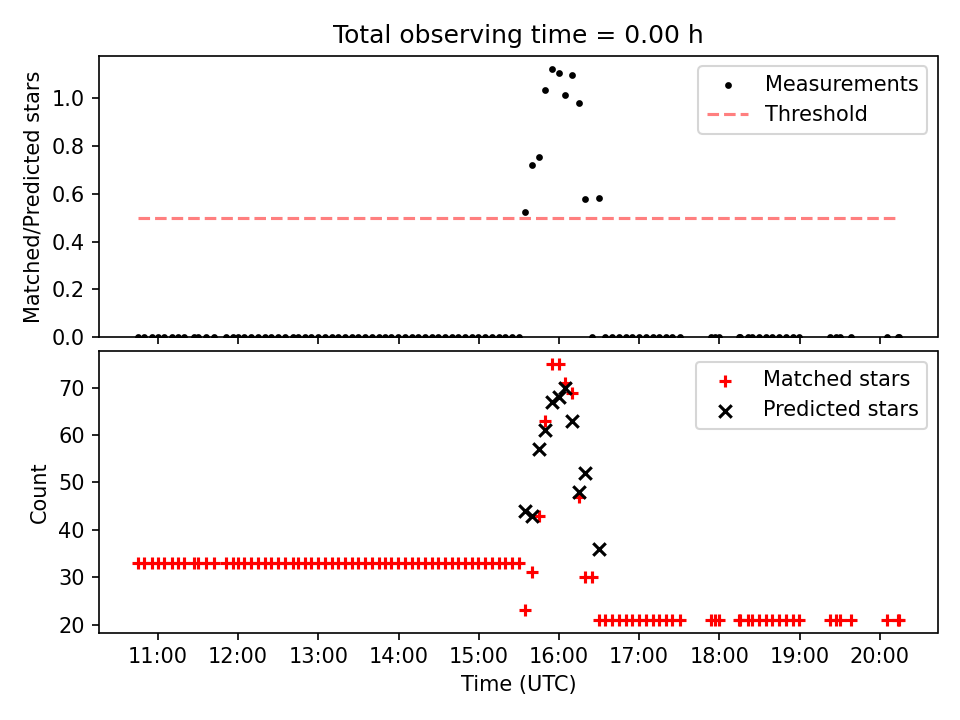 Total observing time = 0.00 h

Matched/Predicted stars

1.0
0.8
0.6
0.4
0.2
0.0

Measurements
Threshold

Count

70
60
50
40
30
20

Matched stars
Predicted stars

11:00
12:00
13:00
14:00
15:00
16:00
17:00
18:00
19:00
20:00

Time (UTC)